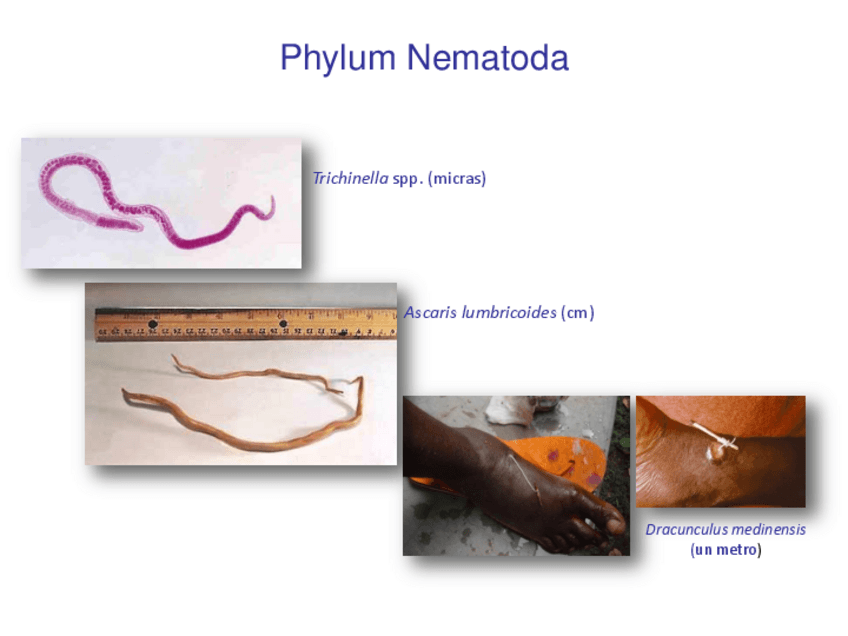 Phylum Nematoda

Trichinella spp. (micras)

Ascaris lumbricoides (cm)

Dracunculus medinensis (un metro)